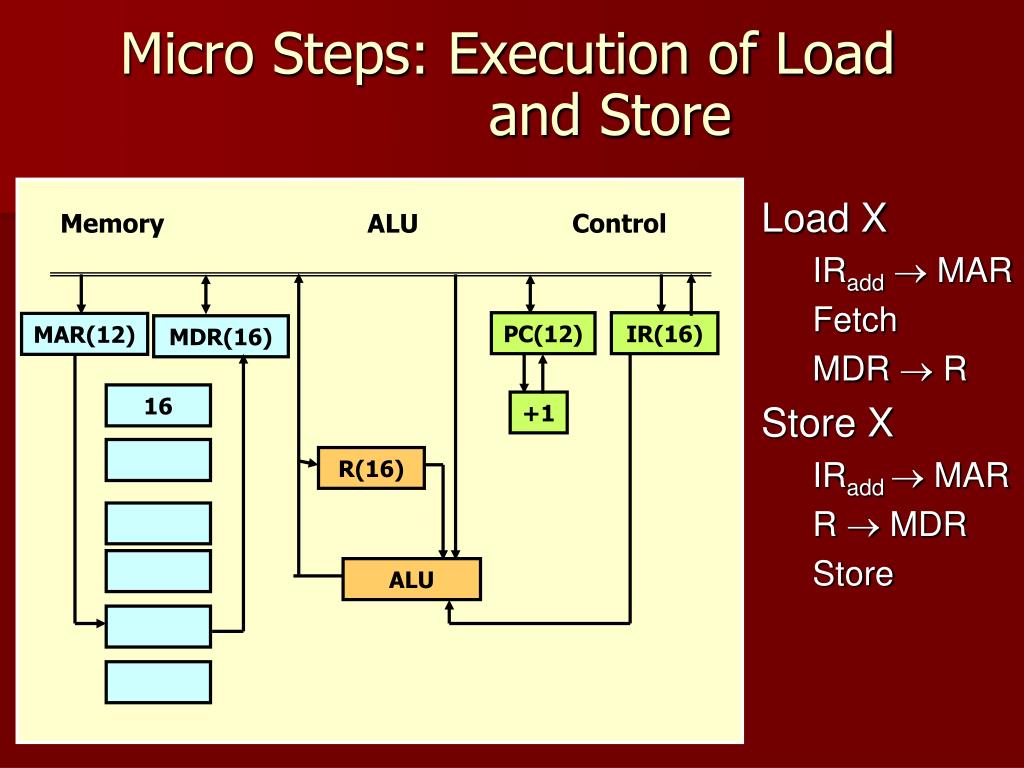 Micro Steps: Execution of Load and Store

Memory
ALU
Control
MAR(12)
MDR(16)
PC(12)
IR(16)
16
+1
R(16)
ALU

Load X
$IR_{add} \rightarrow MAR$
Fetch
$MDR \rightarrow R$
Store X
$IR_{add} \rightarrow MAR$
$R \rightarrow MDR$
Store